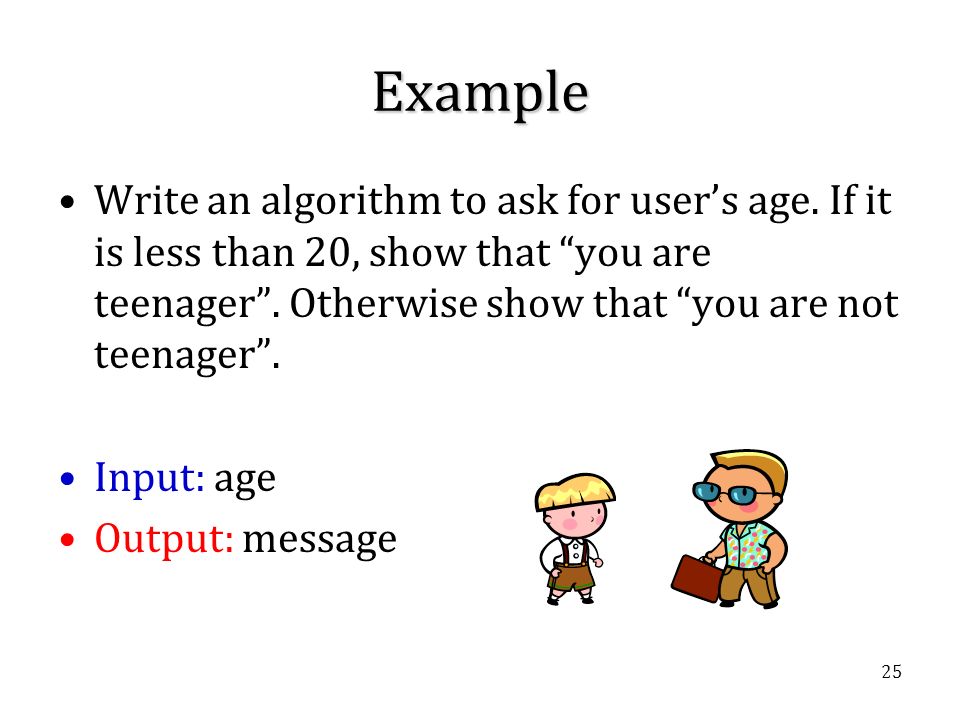 Example

• Write an algorithm to ask for user's age. If it is less than 20, show that "you are teenager". Otherwise show that "you are not teenager".

• Input: age
• Output: message

25